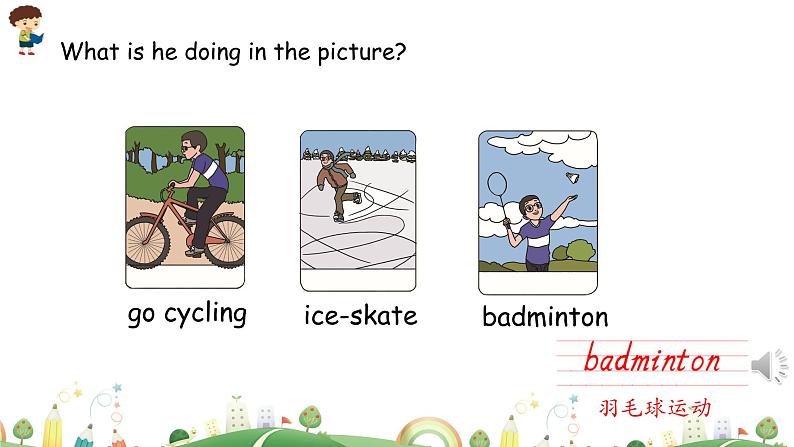 What is he doing in the picture?

go cycling

ice-skate

badminton

badminton

羽毛球运动